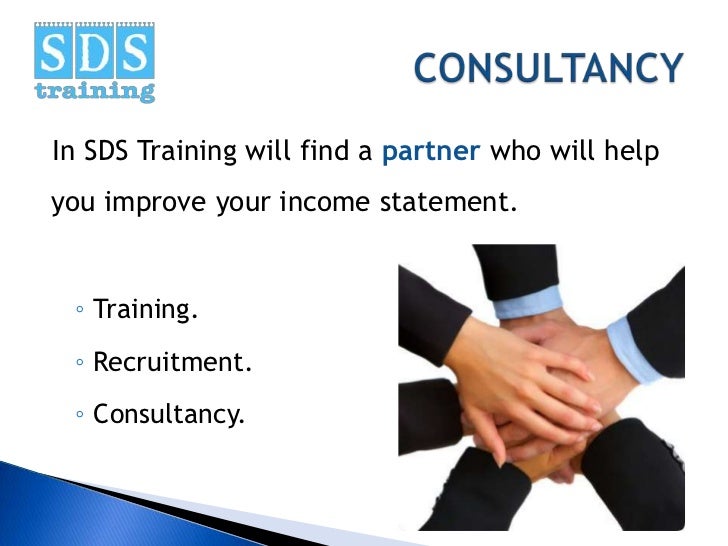 SDS training

CONSULTANCY

In SDS Training will find a partner who will help you improve your income statement.

◦ Training.
◦ Recruitment.
◦ Consultancy.